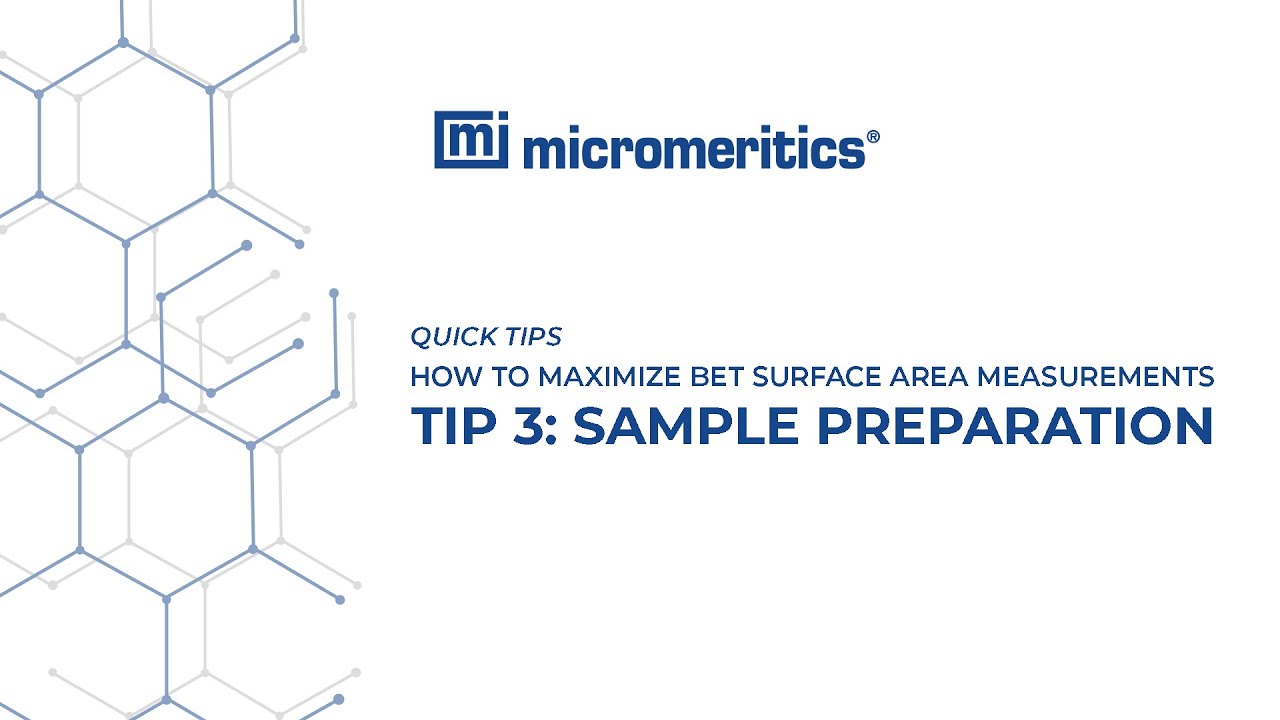 mi micromeritics®

QUICK TIPS
HOW TO MAXIMIZE BET SURFACE AREA MEASUREMENTS
TIP 3: SAMPLE PREPARATION